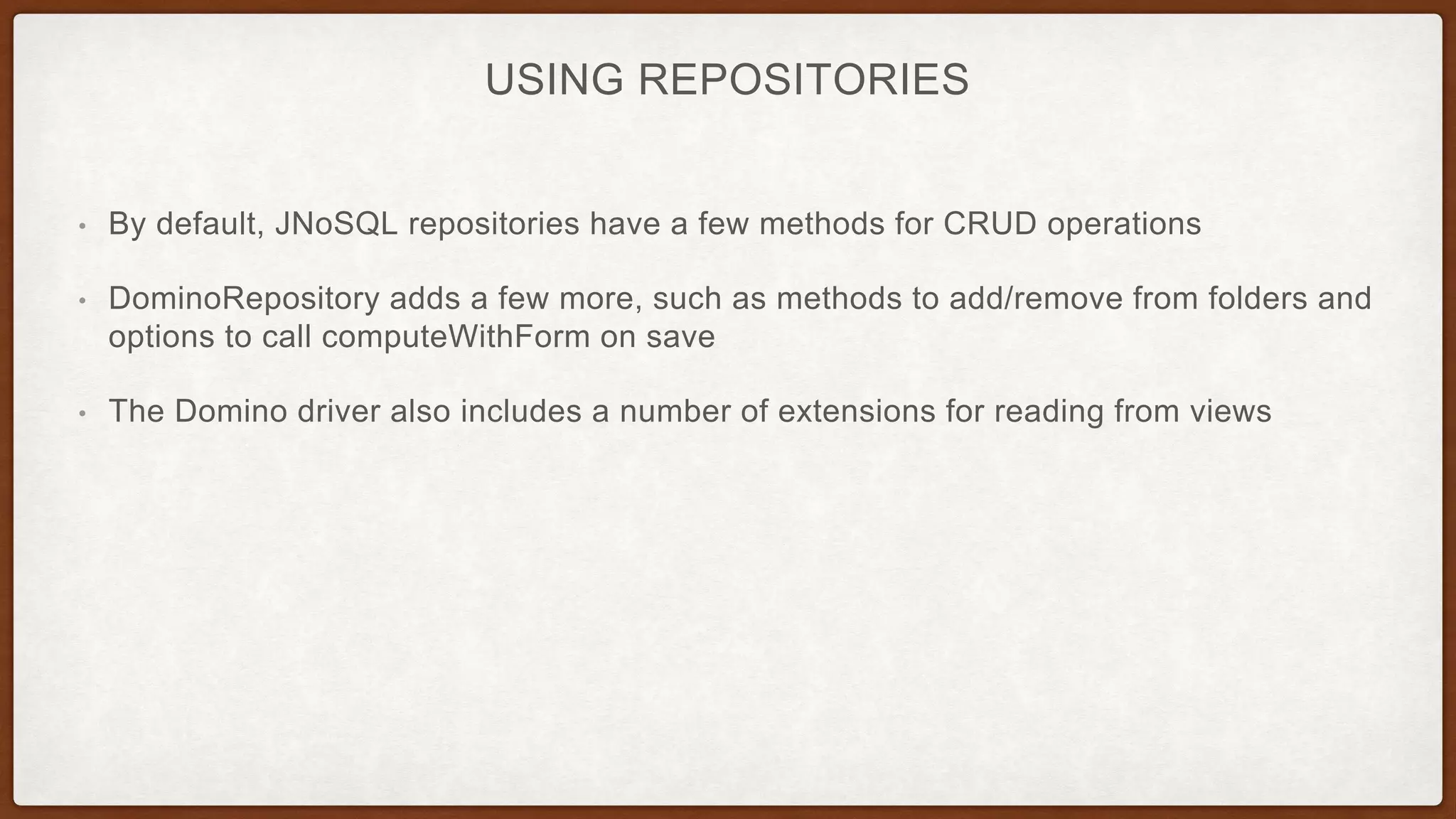 USING REPOSITORIES

• By default, JNoSQL repositories have a few methods for CRUD operations

• DominoRepository adds a few more, such as methods to add/remove from folders and options to call computeWithForm on save

• The Domino driver also includes a number of extensions for reading from views